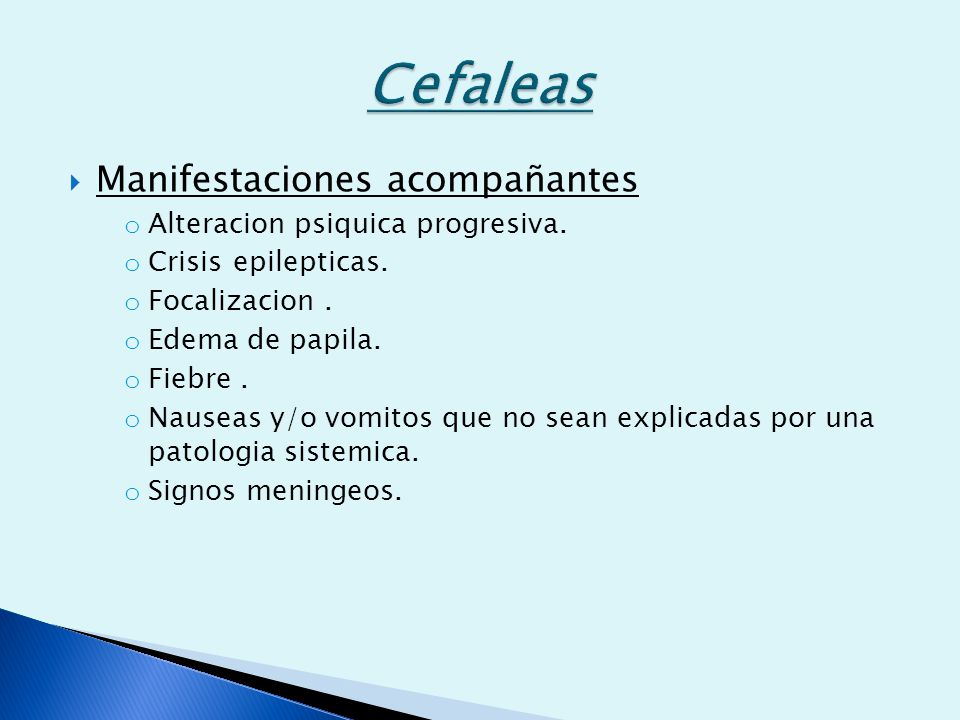 Cefaleas

Manifestaciones acompañantes

o Alteracion psiquica progresiva.
o Crisis epilepticas.
o Focalizacion .
o Edema de papila.
o Fiebre .
o Nauseas y/o vomitos que no sean explicadas por una patologia sistemica.
o Signos meningeos.